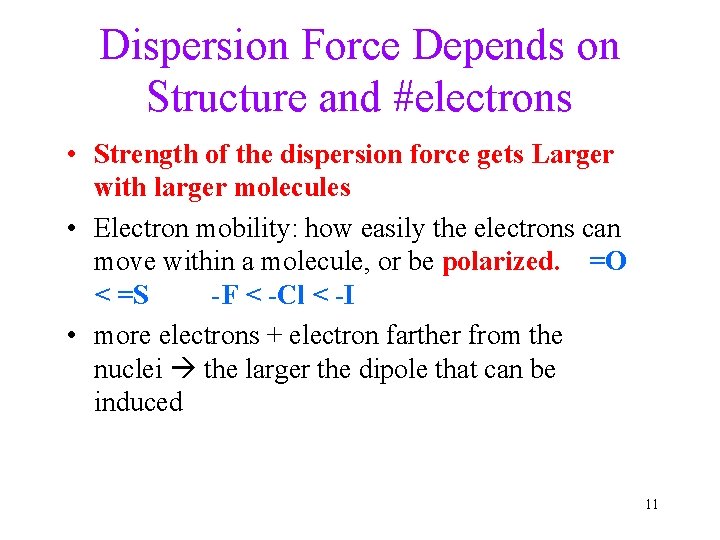 Dispersion Force Depends on Structure and #electrons

• Strength of the dispersion force gets Larger with larger molecules

• Electron mobility: how easily the electrons can move within a molecule, or be polarized. =O < =S -F < -Cl < -I

• more electrons + electron farther from the nuclei → the larger the dipole that can be induced

11